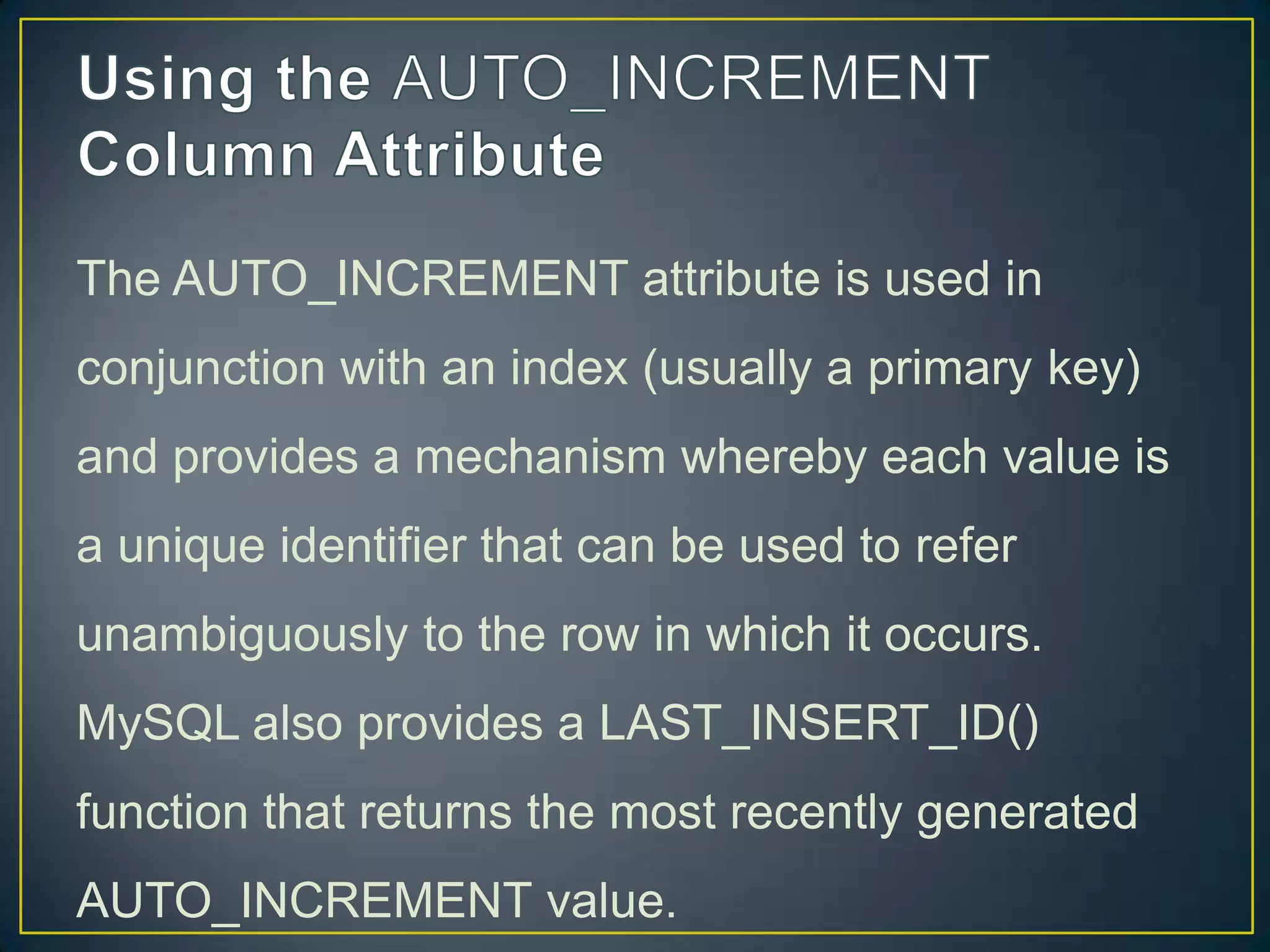 Using the AUTO_INCREMENT Column Attribute

The AUTO_INCREMENT attribute is used in conjunction with an index (usually a primary key) and provides a mechanism whereby each value is a unique identifier that can be used to refer unambiguously to the row in which it occurs. MySQL also provides a LAST_INSERT_ID() function that returns the most recently generated AUTO_INCREMENT value.